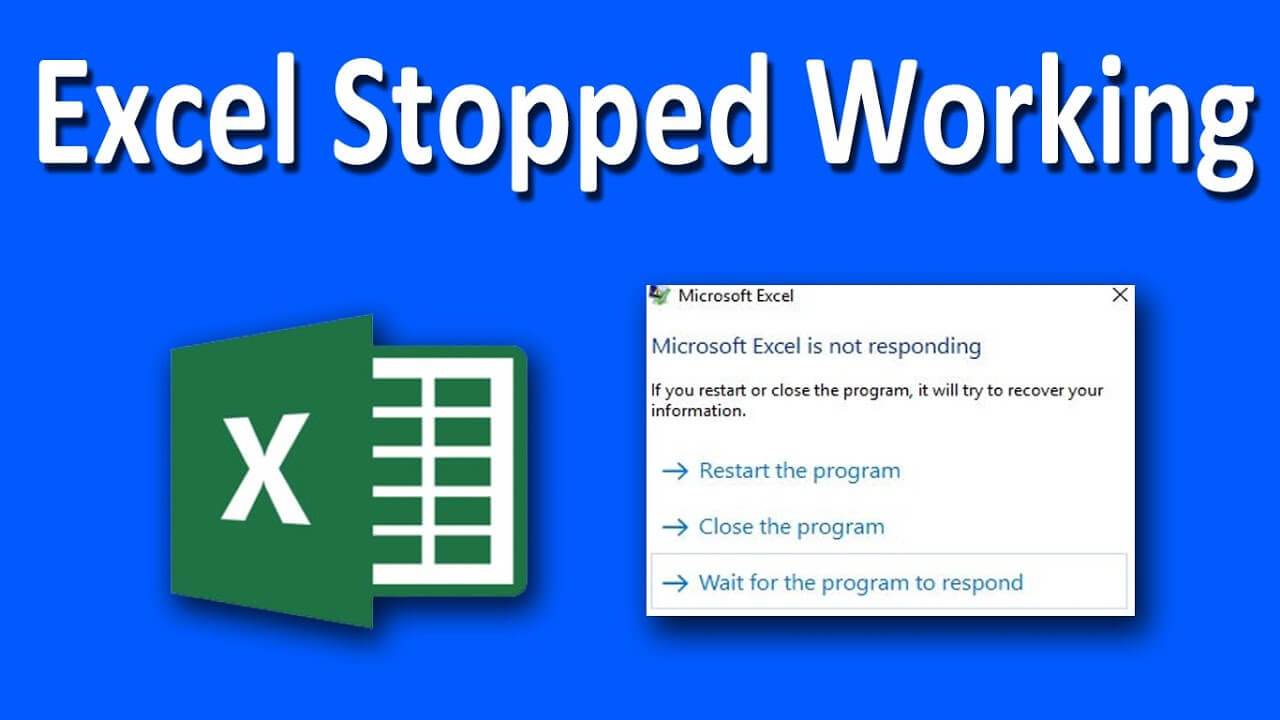 Excel Stopped Working

X

Microsoft Excel

Microsoft Excel is not responding

If you restart or close the program, it will try to recover your information.

→ Restart the program

→ Close the program

→ Wait for the program to respond